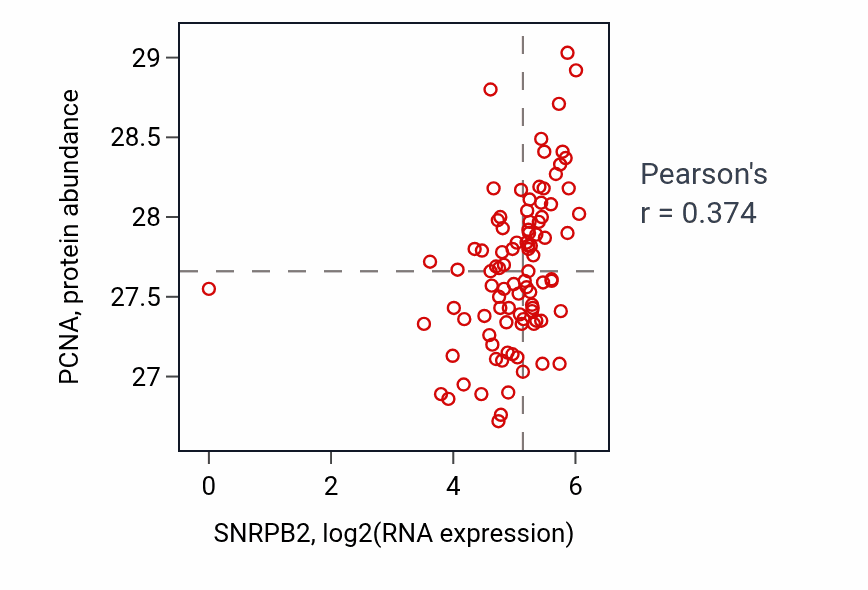 PCNA, protein abundance

29
28.5
28
27.5
27

0
2
4
6

SNRPB2, log2(RNA expression)

Pearson's
r = 0.374